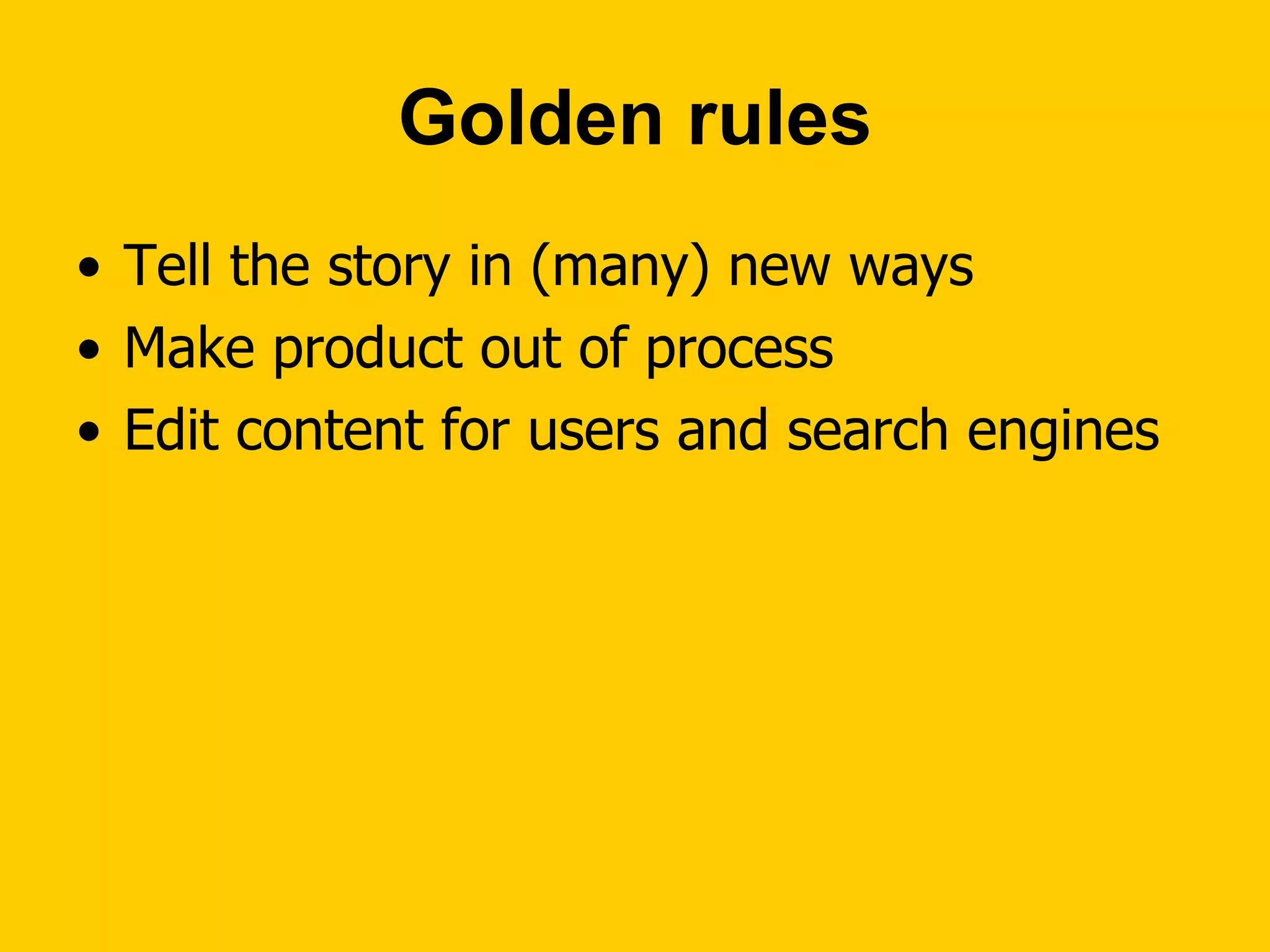 Golden rules

• Tell the story in (many) new ways
• Make product out of process
• Edit content for users and search engines